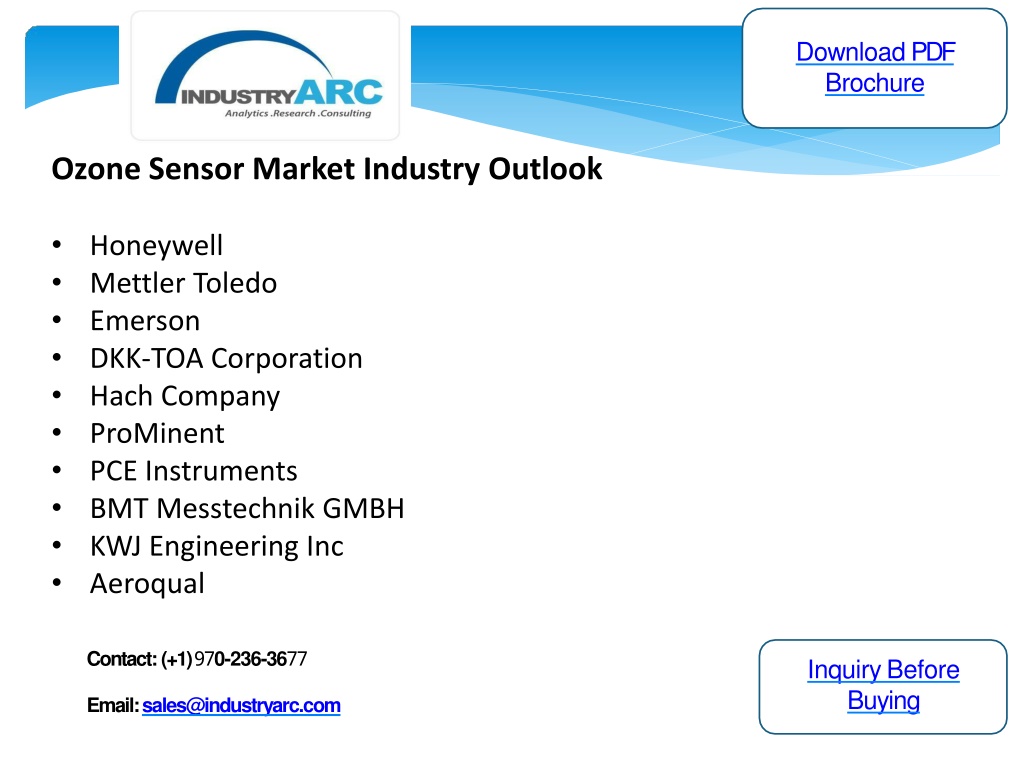 INDUSTRYARC
Analytics .Research .Consulting

Download PDF Brochure

Ozone Sensor Market Industry Outlook

• Honeywell
• Mettler Toledo
• Emerson
• DKK-TOA Corporation
• Hach Company
• ProMinent
• PCE Instruments
• BMT Messtechnik GMBH
• KWJ Engineering Inc
• Aeroqual

Contact: (+1) 970-236-3677

Email: sales@industryarc.com

Inquiry Before Buying